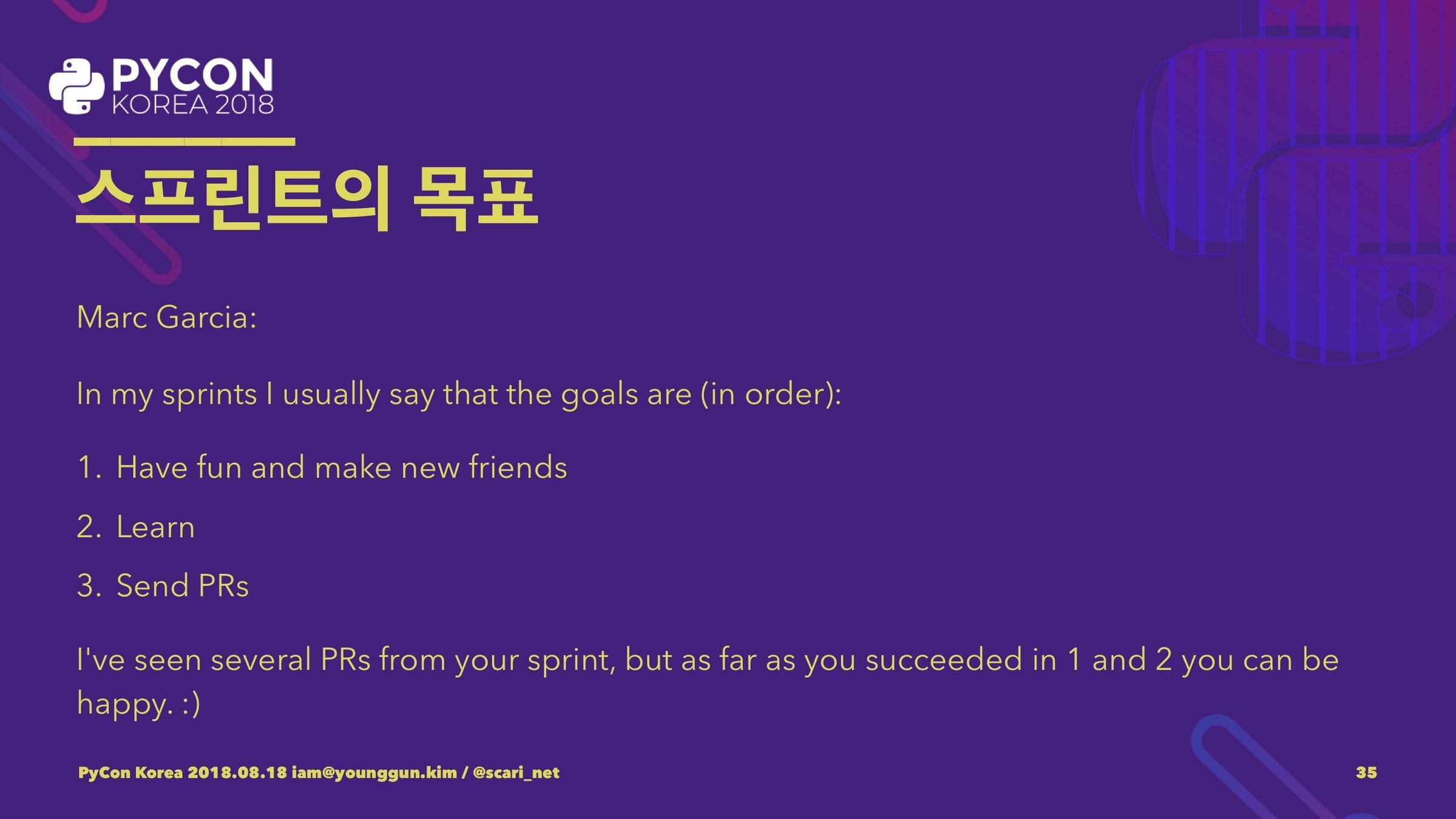 PYCON
KOREA 2018

스프린트의 목표

Marc Garcia:

In my sprints I usually say that the goals are (in order):

1. Have fun and make new friends

2. Learn

3. Send PRs

I've seen several PRs from your sprint, but as far as you succeeded in 1 and 2 you can be happy. :)

PyCon Korea 2018.08.18 iam@younggun.kim / @scari_net

35